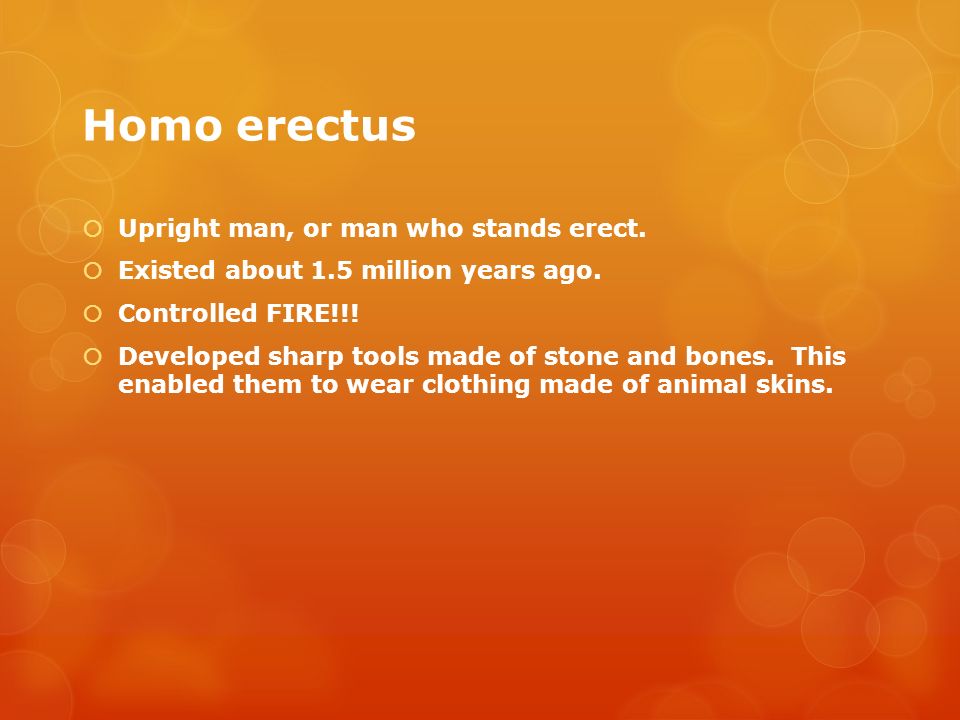 Homo erectus

Upright man, or man who stands erect.

Existed about 1.5 million years ago.

Controlled FIRE!!!

Developed sharp tools made of stone and bones. This enabled them to wear clothing made of animal skins.